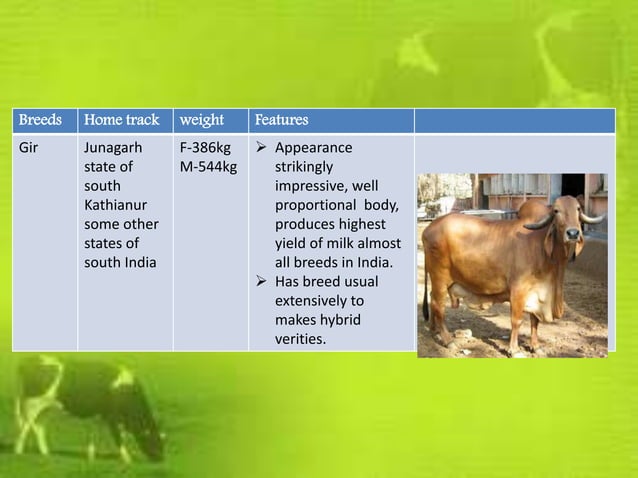 | Breeds | Home track | weight | Features | |
|---|---|---|---|---|
| Gir | Junagarh state of south Kathianur some other states of south India | F-386kg M-544kg | ➢ Appearance strikingly impressive, well proportional body, produces highest yield of milk almost all breeds in India. ➢ Has breed usual extensively to makes hybrid verities. | |